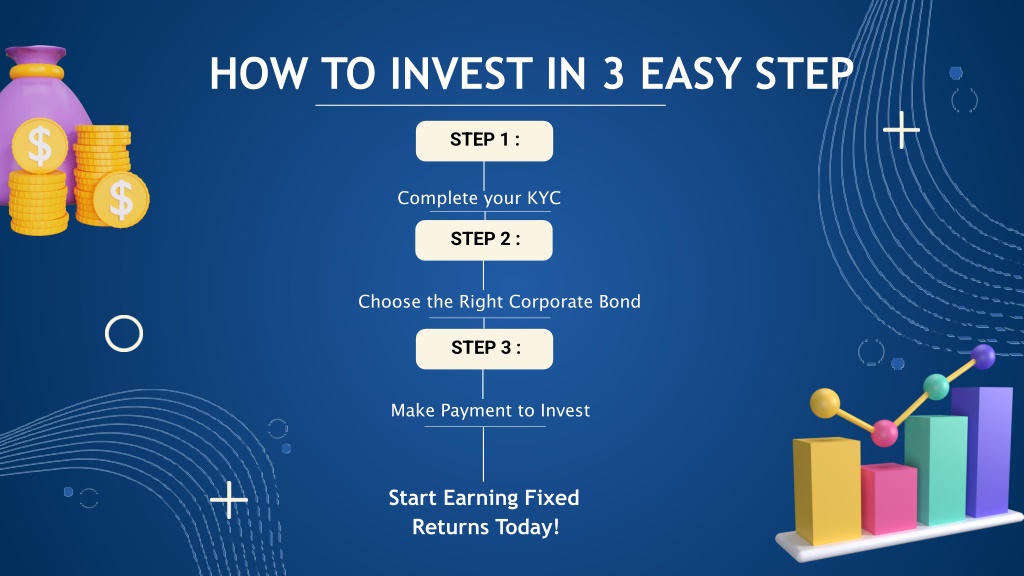 HOW TO INVEST IN 3 EASY STEP

STEP 1 :

Complete your KYC

STEP 2 :

Choose the Right Corporate Bond

STEP 3 :

Make Payment to Invest

Start Earning Fixed Returns Today!